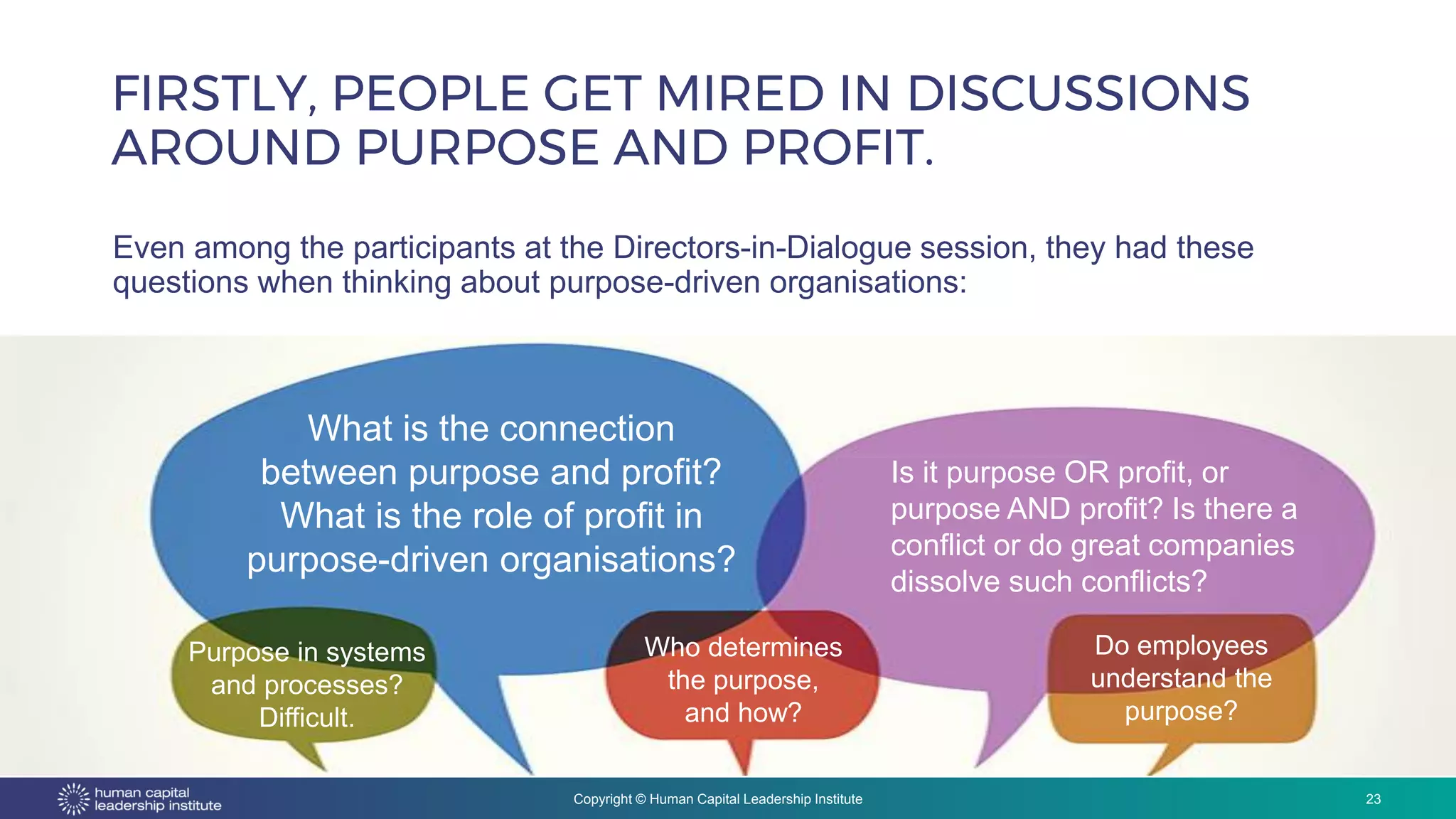 FIRSTLY, PEOPLE GET MIRED IN DISCUSSIONS AROUND PURPOSE AND PROFIT.

Even among the participants at the Directors-in-Dialogue session, they had these questions when thinking about purpose-driven organisations:

What is the connection between purpose and profit? What is the role of profit in purpose-driven organisations?

Is it purpose OR profit, or purpose AND profit? Is there a conflict or do great companies dissolve such conflicts?

Purpose in systems and processes? Difficult.

Who determines the purpose, and how?

Do employees understand the purpose?

human capital leadership institute

Copyright © Human Capital Leadership Institute

23